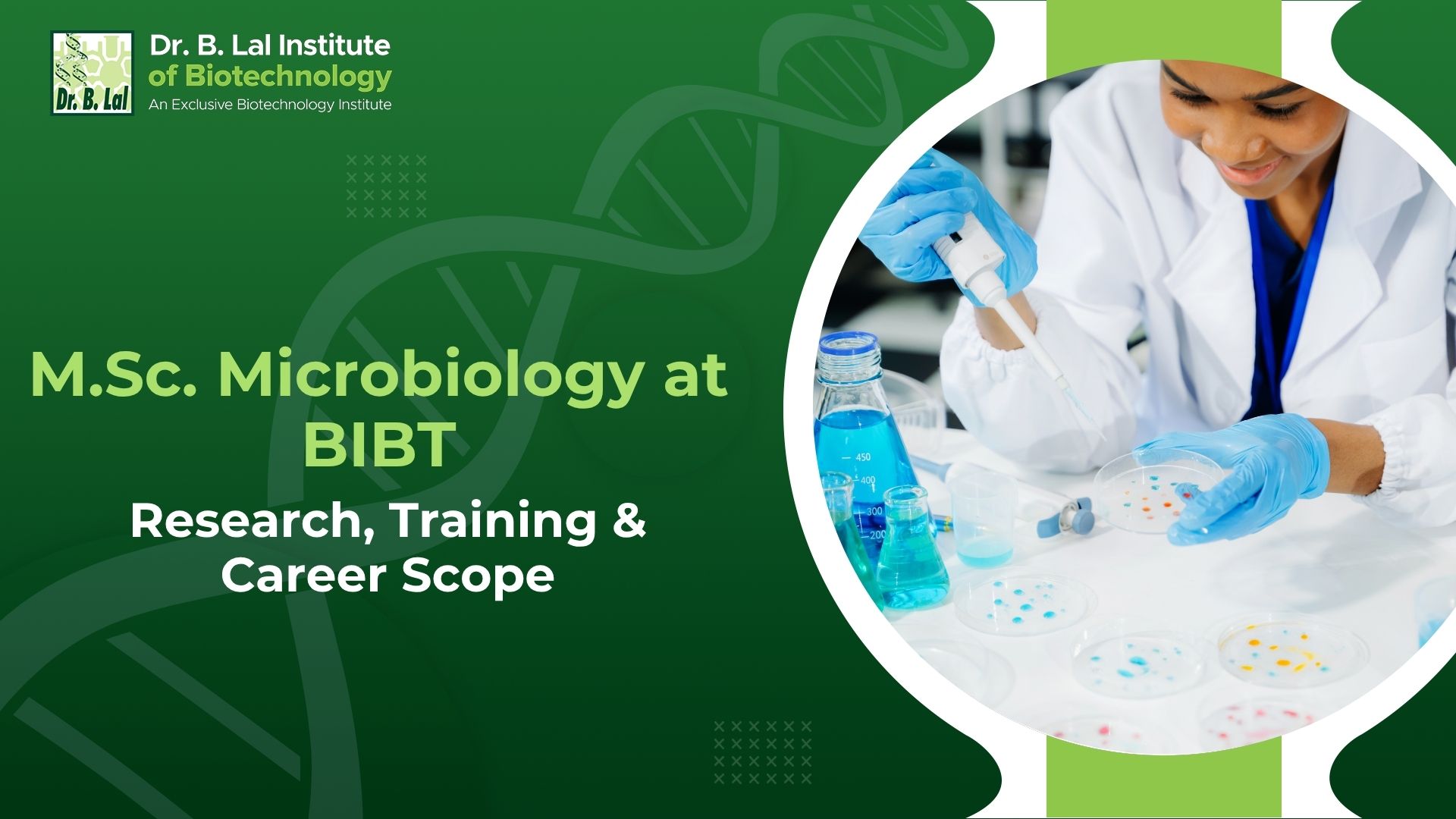 Dr. B. Lal

Dr. B. Lal Institute of Biotechnology
An Exclusive Biotechnology Institute

M.Sc. Microbiology at BIBT

Research, Training & Career Scope

450
400
300
200